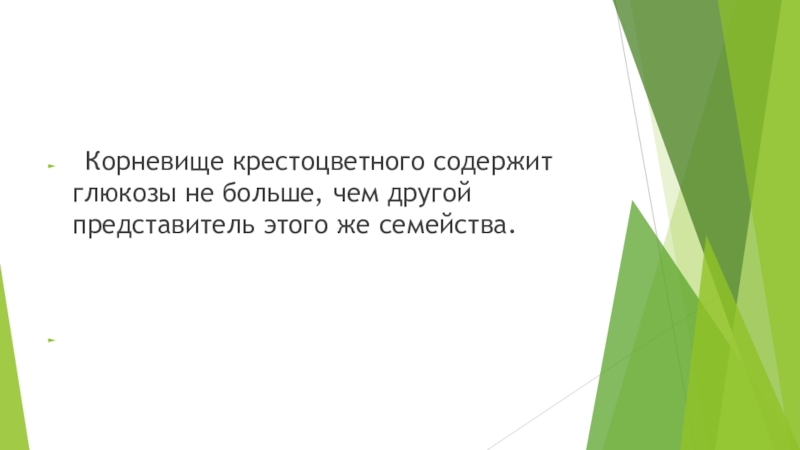 Корневище крестоцветного содержит глюкозы не больше, чем другой представитель этого же семейства.